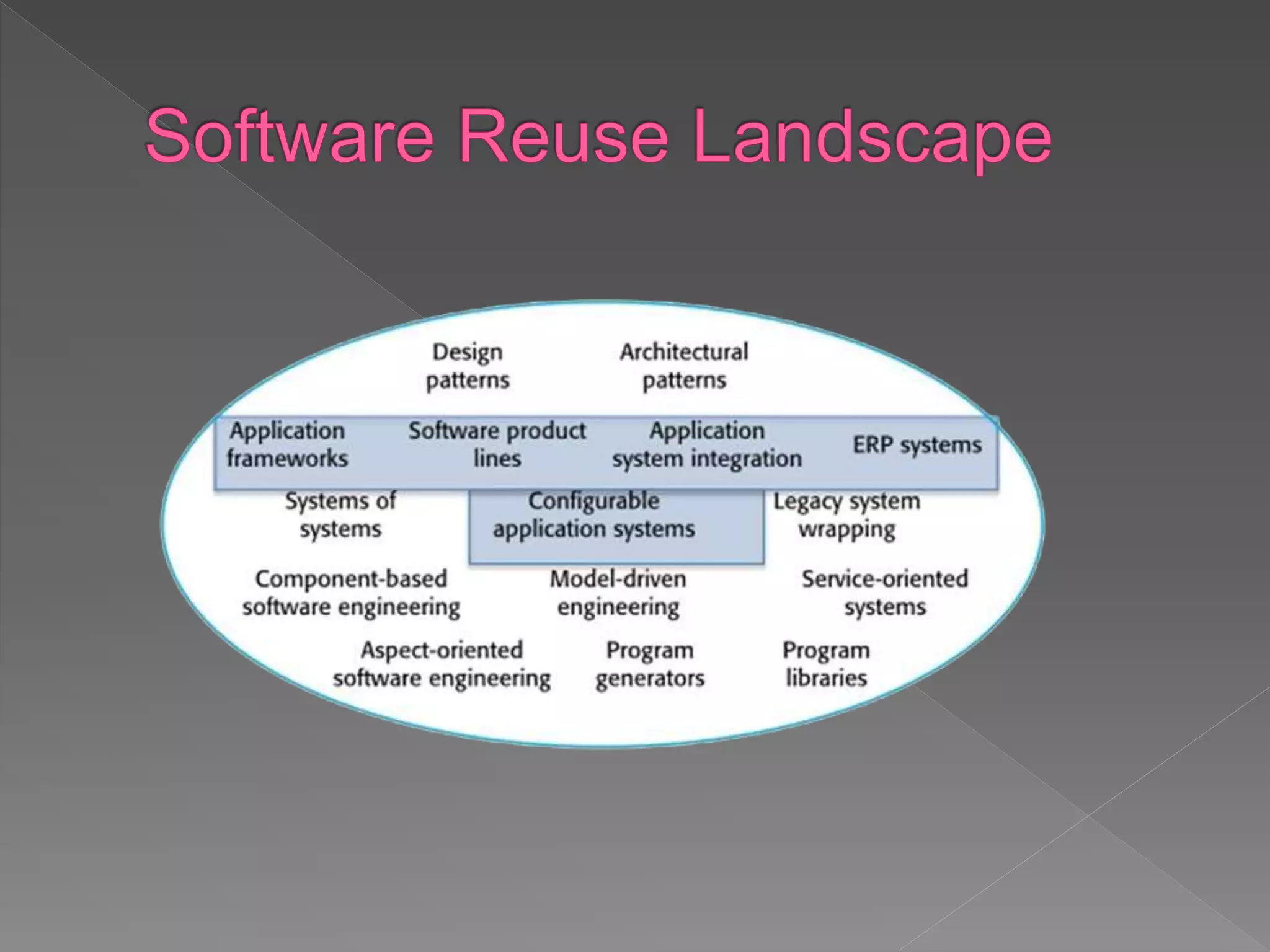 Software Reuse Landscape

Design patterns

Architectural patterns

Application frameworks

Software product lines

Application system integration

ERP systems

Systems of systems

Configurable application systems

Legacy system wrapping

Component-based software engineering

Model-driven engineering

Service-oriented systems

Aspect-oriented software engineering

Program generators

Program libraries